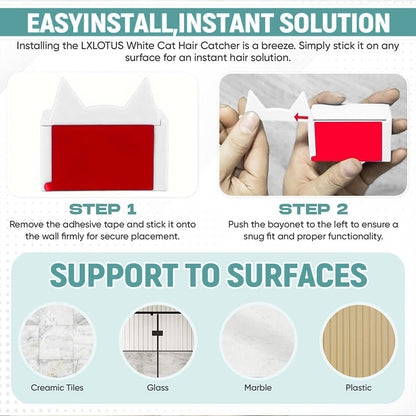 EASYINSTALL,INSTANT SOLUTION

Installing the LXLOTUS White Cat Hair Catcher is a breeze. Simply stick it on any surface for an instant hair solution.

STEP 1

Remove the adhesive tape and stick it onto the wall firmly for secure placement.

STEP 2

Push the bayonet to the left to ensure a snug fit and proper functionality.

SUPPORT TO SURFACES

Creamic Tiles

Glass

Marble

Plastic